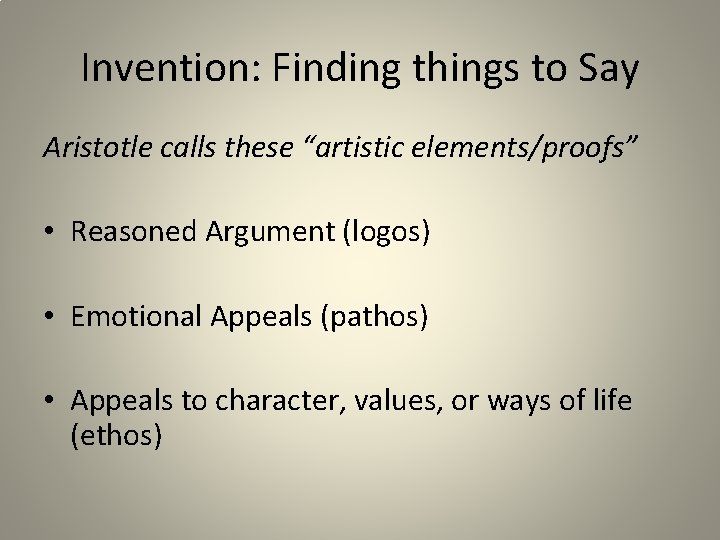 Invention: Finding things to Say

Aristotle calls these “artistic elements/proofs”

• Reasoned Argument (logos)

• Emotional Appeals (pathos)

• Appeals to character, values, or ways of life (ethos)